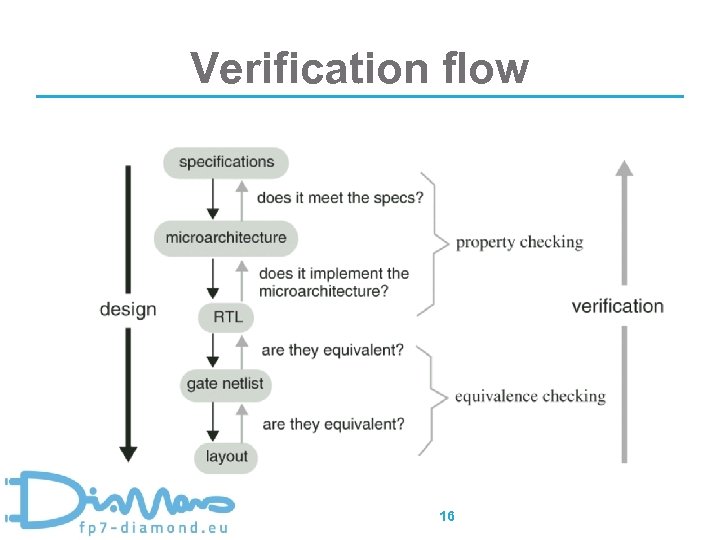 Verification flow

design

specifications

does it meet the specs?

microarchitecture

does it implement the microarchitecture?

RTL

are they equivalent?

gate netlist

are they equivalent?

layout

property checking

equivalence checking

verification

DiaMond
fp7-diamond.eu

16